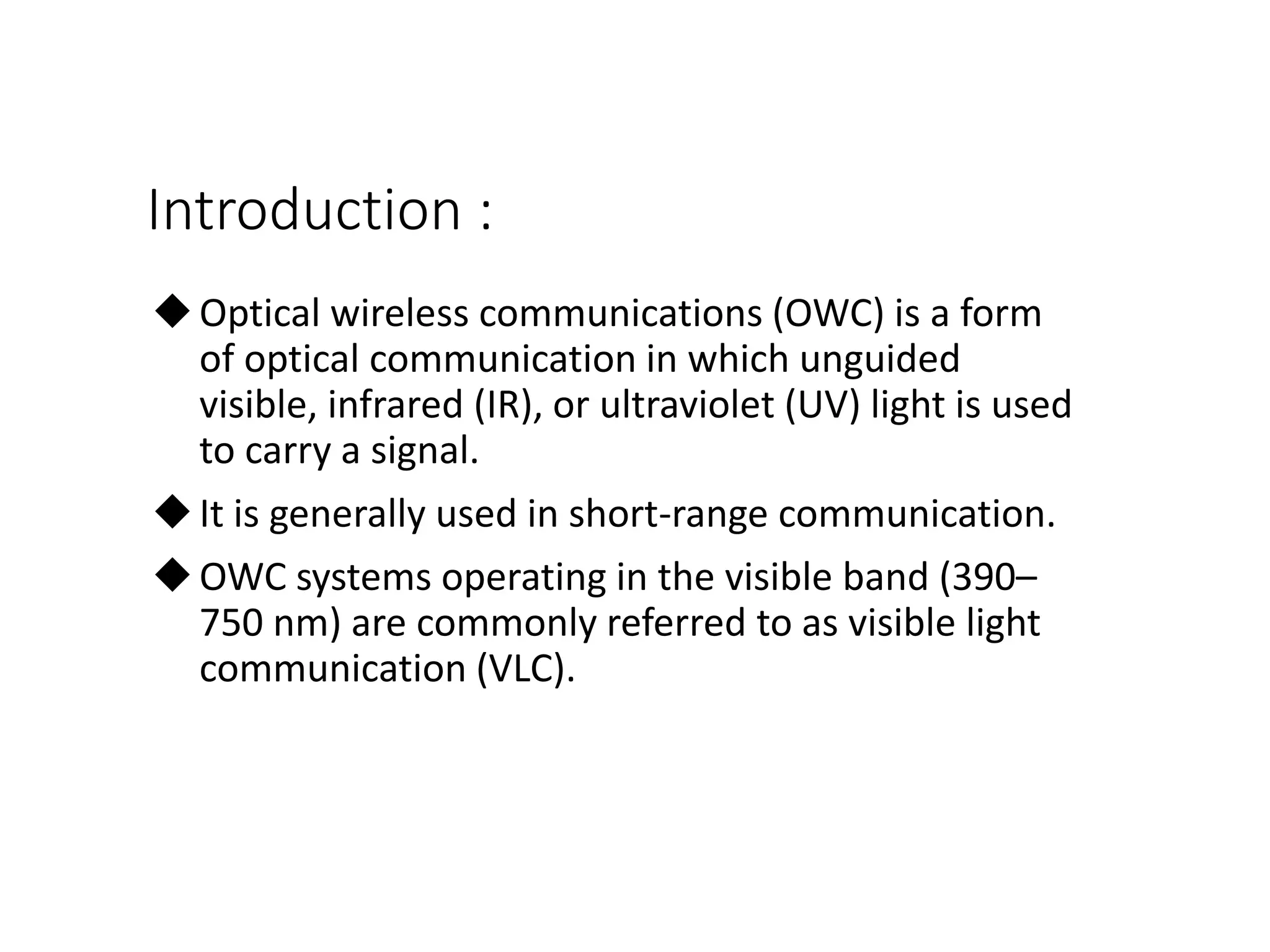 Introduction :

◆ Optical wireless communications (OWC) is a form of optical communication in which unguided visible, infrared (IR), or ultraviolet (UV) light is used to carry a signal.

◆ It is generally used in short-range communication.

◆ OWC systems operating in the visible band (390–750 nm) are commonly referred to as visible light communication (VLC).